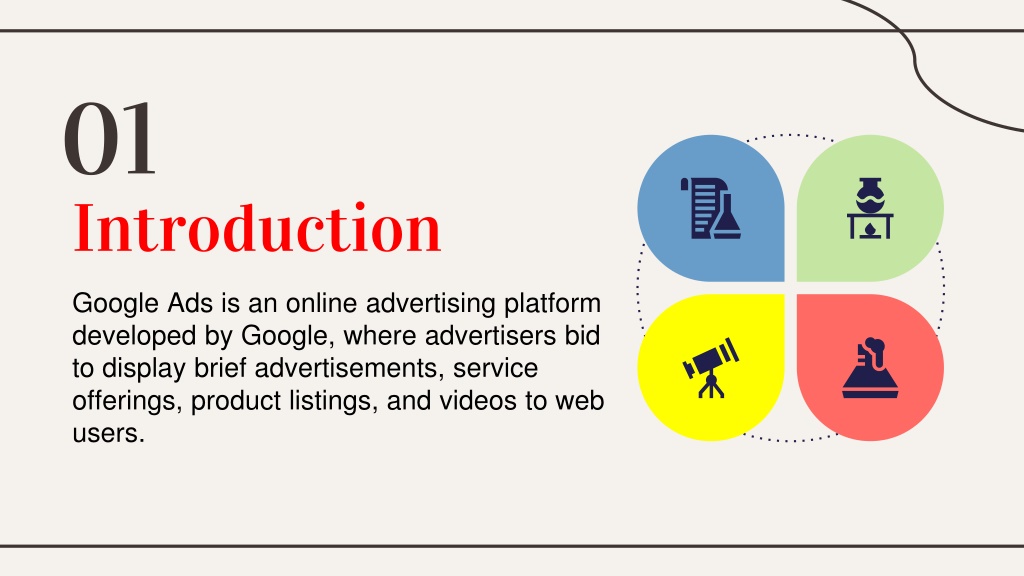 01

Introduction

Google Ads is an online advertising platform developed by Google, where advertisers bid to display brief advertisements, service offerings, product listings, and videos to web users.